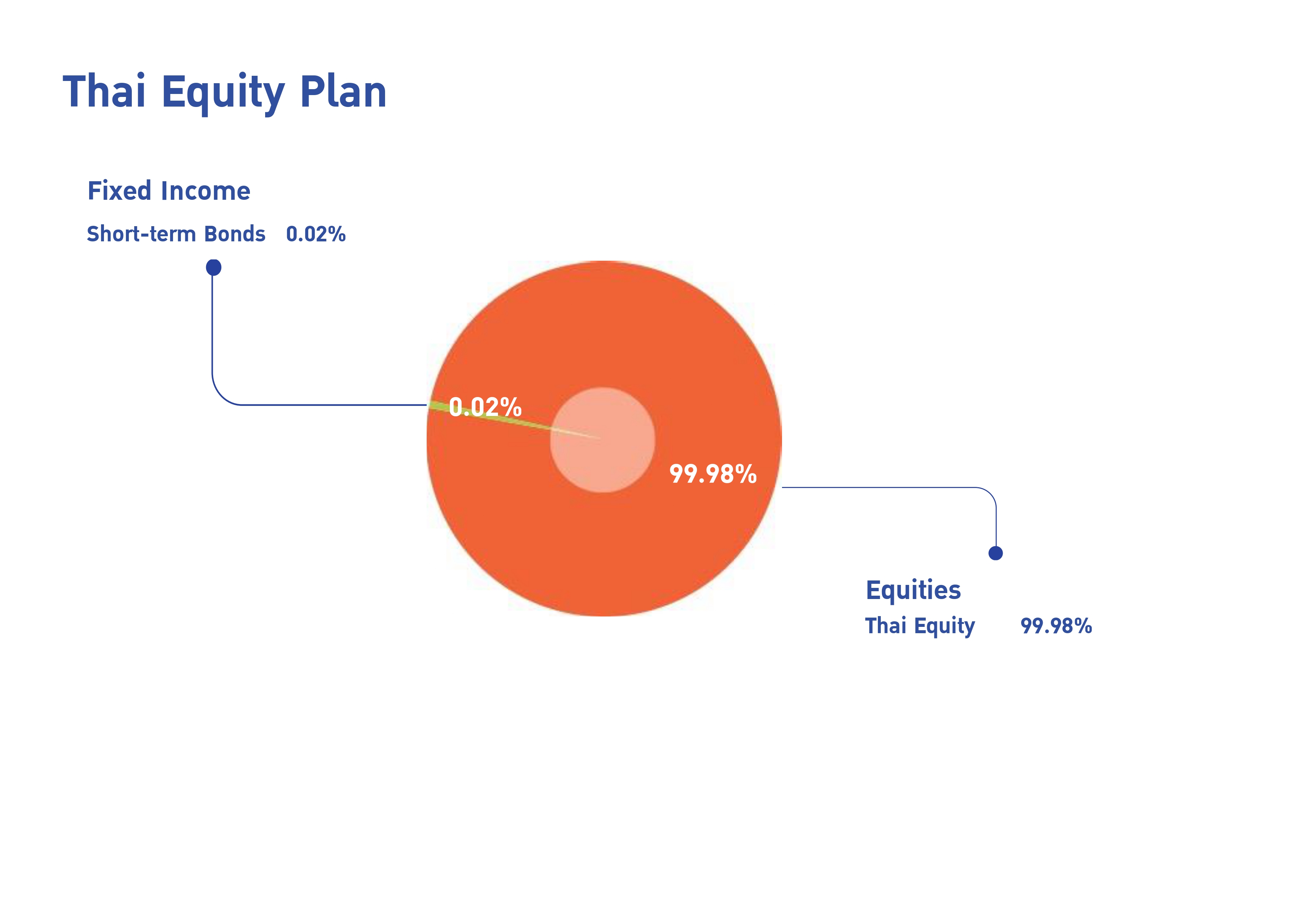 Thai Equity Plan

Fixed Income

Short-term Bonds 0.02%

0.02%

99.98%

Equities

Thai Equity 99.98%